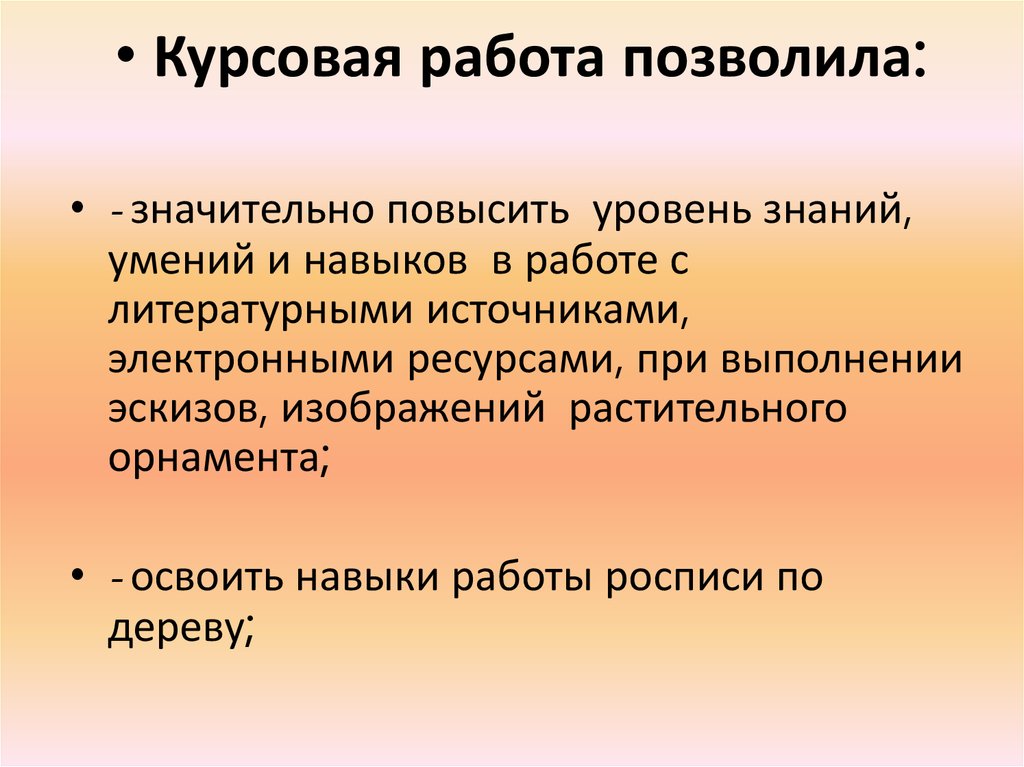 • Курсовая работа позволила:

• - значительно повысить уровень знаний, умений и навыков в работе с литературными источниками, электронными ресурсами, при выполнении эскизов, изображений растительного орнамента;

• - освоить навыки работы росписи по дереву;